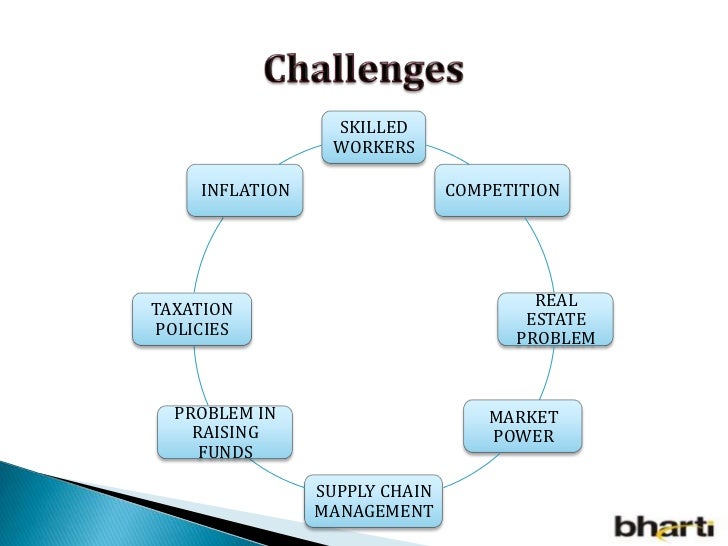 Challenges

SKILLED WORKERS

COMPETITION

REAL ESTATE PROBLEM

MARKET POWER

SUPPLY CHAIN MANAGEMENT

PROBLEM IN RAISING FUNDS

TAXATION POLICIES

INFLATION

bharti